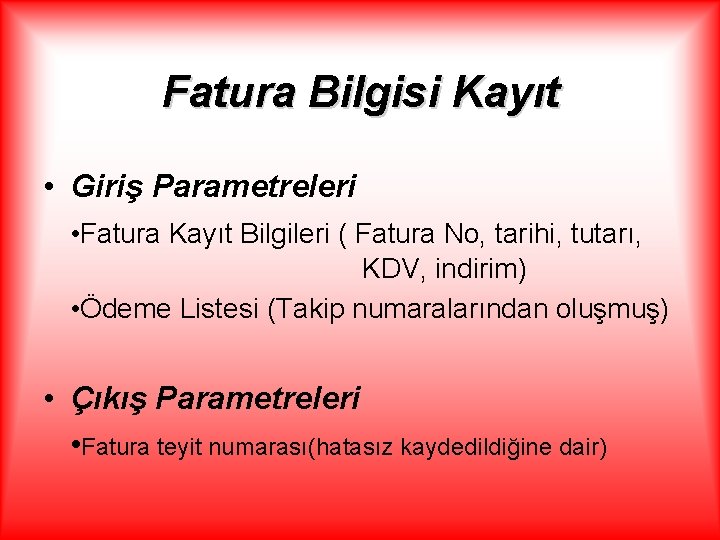 Fatura Bilgisi Kayıt

• Giriş Parametreleri

•Fatura Kayıt Bilgileri ( Fatura No, tarihi, tutarı, KDV, indirim)

•Ödeme Listesi (Takip numaralarından oluşmuş)

• Çıkış Parametreleri

•Fatura teyit numarası(hatasız kaydedildiğine dair)